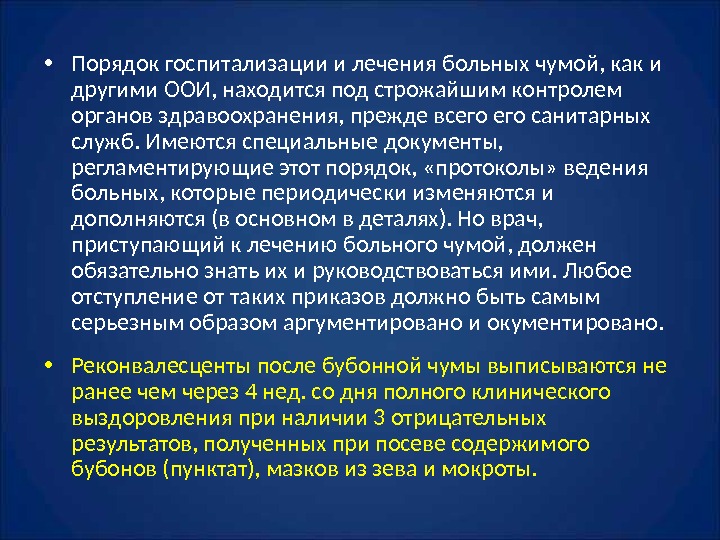 • Порядок госпитализации и лечения больных чумой, как и другими ООИ, находится под строжайшим контролем органов здравоохранения, прежде всего его санитарных служб. Имеются специальные документы, регламентирующие этот порядок, «протоколы» ведения больных, которые периодически изменяются и дополняются (в основном в деталях). Но врач, приступающий к лечению больного чумой, должен обязательно знать их и руководствоваться ими. Любое отступление от таких приказов должно быть самым серьезным образом аргументировано и окументировано.

• Реконвалесценты после бубонной чумы выписываются не ранее чем через 4 нед. со дня полного клинического выздоровления при наличии 3 отрицательных результатов, полученных при посеве содержимого бубонов (пунктат), мазков из зева и мокроты.